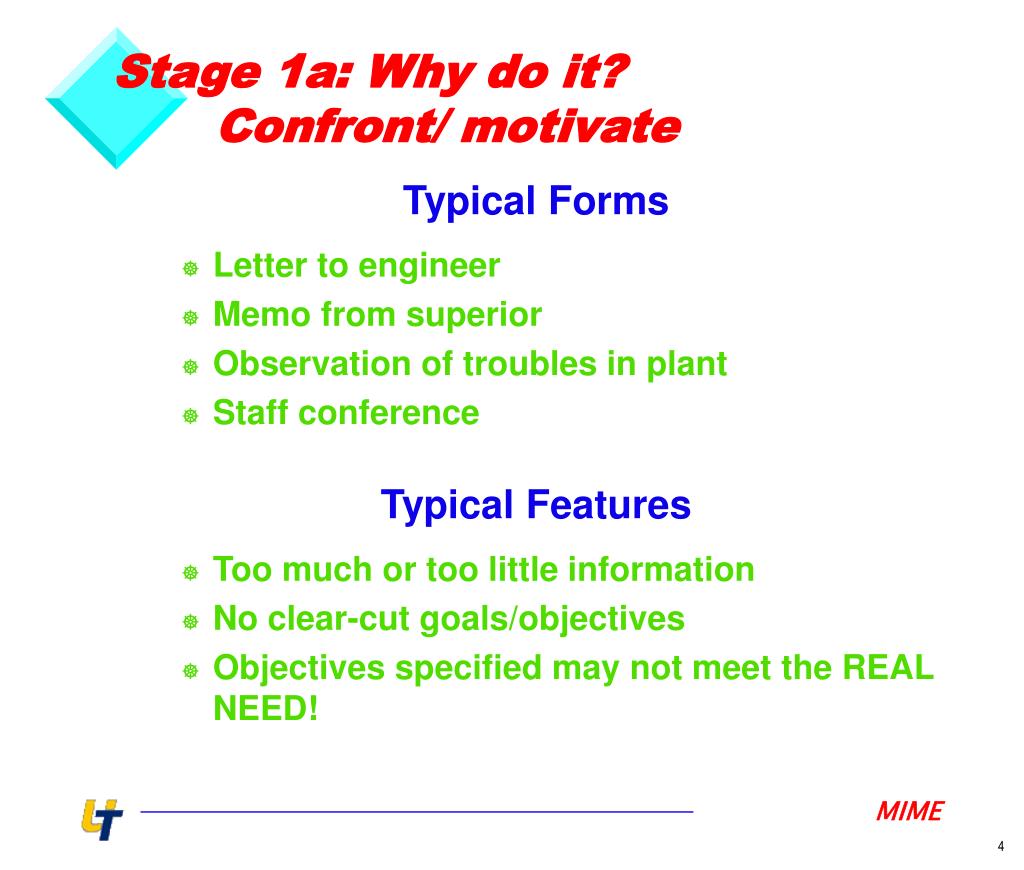 Stage 1a: Why do it?
Confront/ motivate

Typical Forms

Letter to engineer
Memo from superior
Observation of troubles in plant
Staff conference

Typical Features

Too much or too little information
No clear-cut goals/objectives
Objectives specified may not meet the REAL NEED!

UT

MIME

4